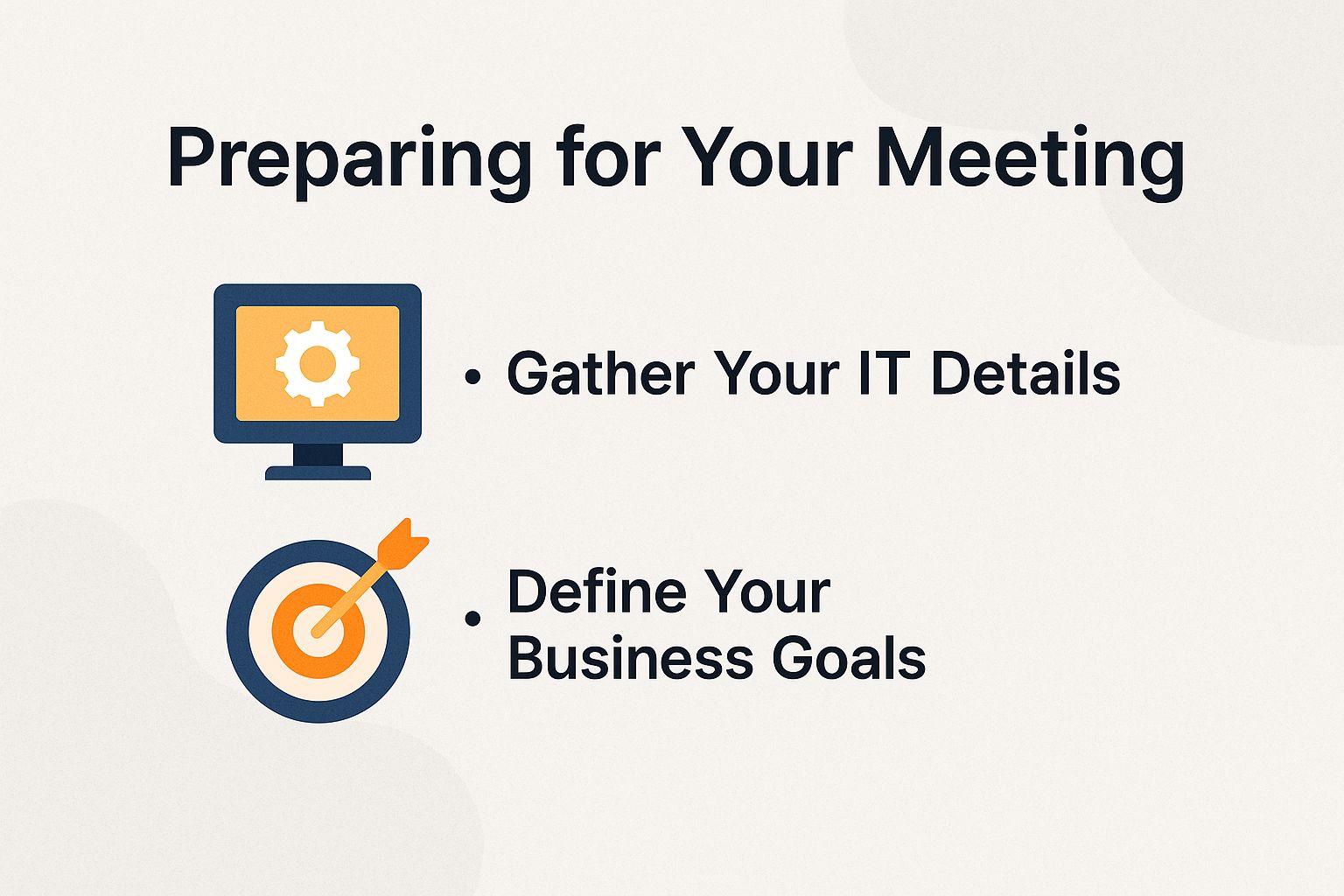 Preparing for Your Meeting

• Gather Your IT Details

• Define Your Business Goals